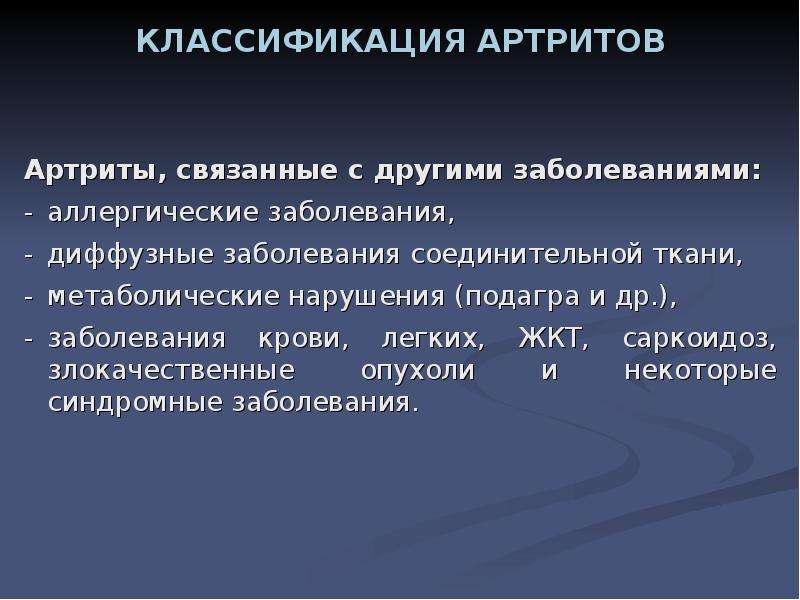 КЛАССИФИКАЦИЯ АРТРИТОВ

Артриты, связанные с другими заболеваниями:
- аллергические заболевания,
- диффузные заболевания соединительной ткани,
- метаболические нарушения (подагра и др.),
- заболевания крови, легких, ЖКТ, саркоидоз, злокачественные опухоли и некоторые синдромные заболевания.